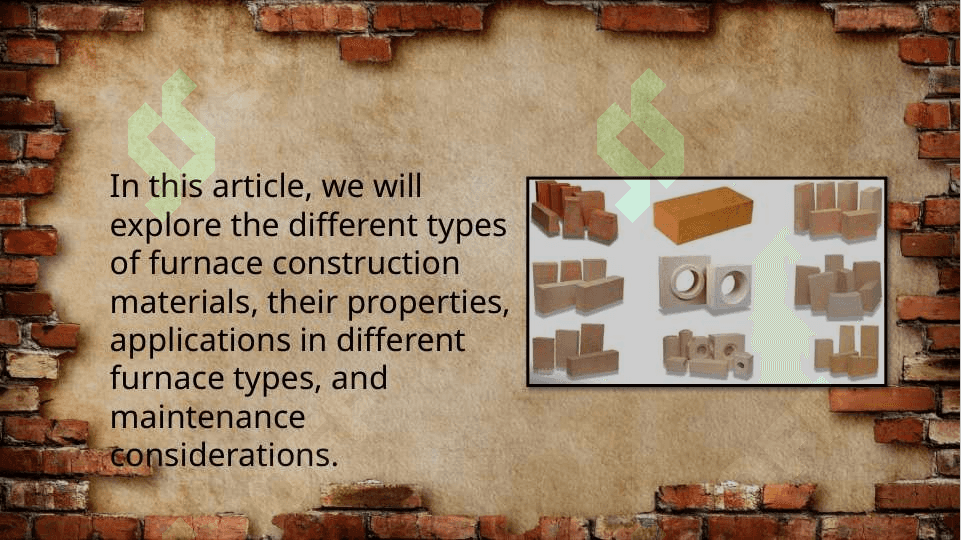 In this article, we will explore the different types of furnace construction materials, their properties, applications in different furnace types, and maintenance considerations.